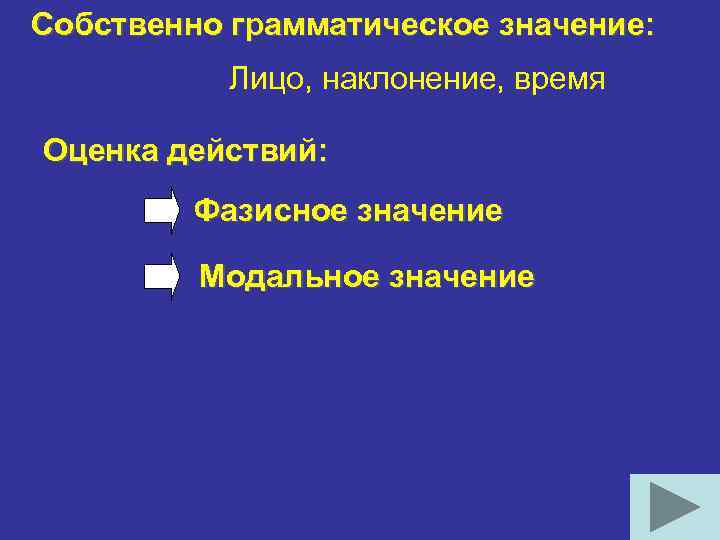 Собственно грамматическое значение:

Лицо, наклонение, время

Оценка действий:

Фазисное значение

Модальное значение